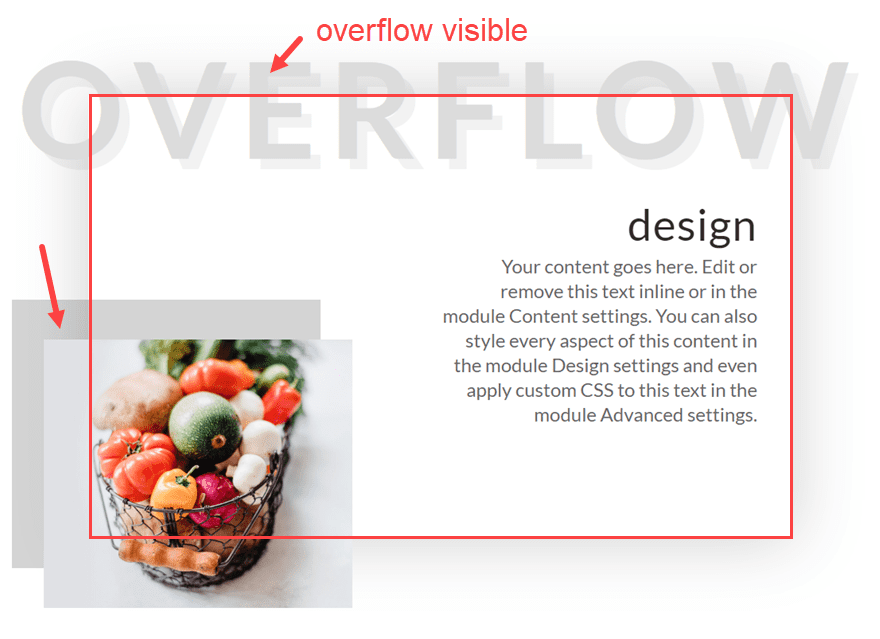 overflow visible

OVERFLOW

design

Your content goes here. Edit or remove this text inline or in the module Content settings. You can also style every aspect of this content in the module Design settings and even apply custom CSS to this text in the module Advanced settings.